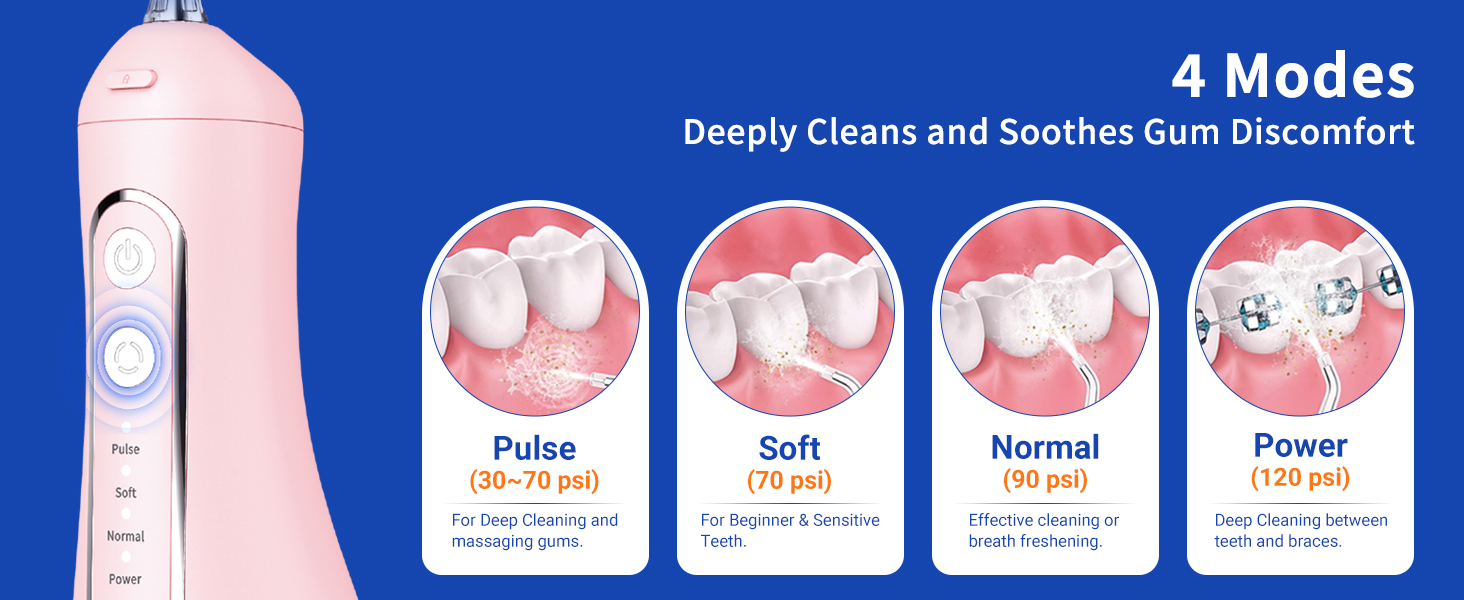 4 Modes
Deeply Cleans and Soothes Gum Discomfort

Pulse
Soft
Normal
Power

Pulse
(30~70 psi)
For Deep Cleaning and massaging gums.

Soft
(70 psi)
For Beginner & Sensitive Teeth.

Normal
(90 psi)
Effective cleaning or breath freshening.

Power
(120 psi)
Deep Cleaning between teeth and braces.